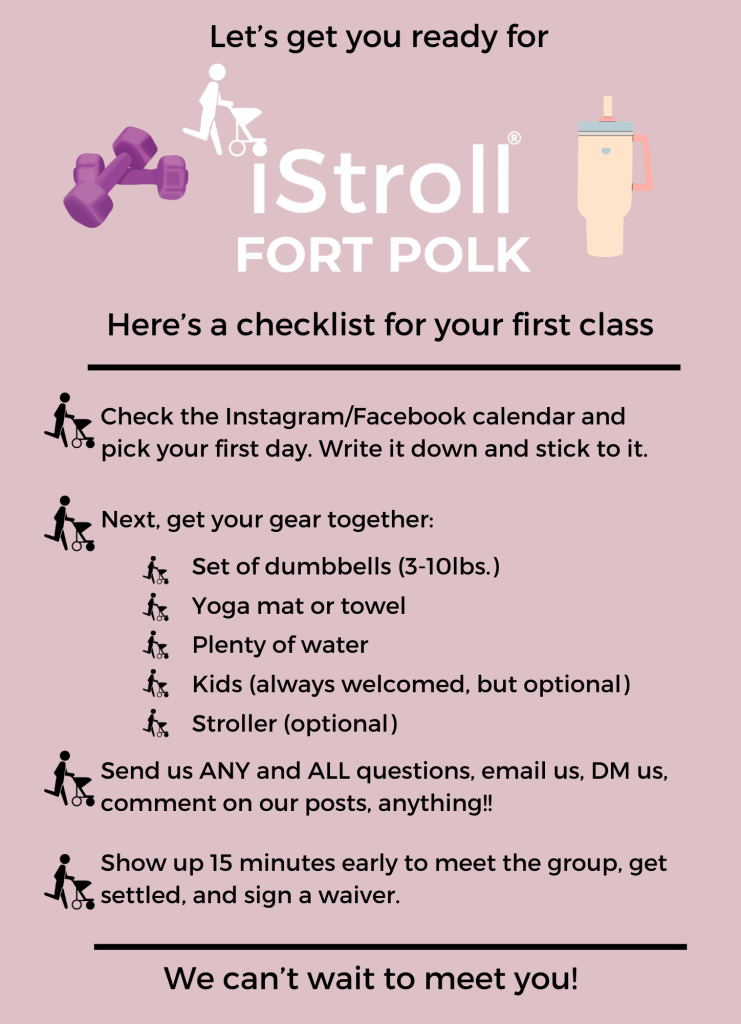 Let's get you ready for

iStroll®
FORT POLK

Here's a checklist for your first class

Check the Instagram/Facebook calendar and pick your first day. Write it down and stick to it.

Next, get your gear together:

Set of dumbbells (3-10lbs.)

Yoga mat or towel

Plenty of water

Kids (always welcomed, but optional)

Stroller (optional)

Send us ANY and ALL questions, email us, DM us, comment on our posts, anything!!

Show up 15 minutes early to meet the group, get settled, and sign a waiver.

We can't wait to meet you!